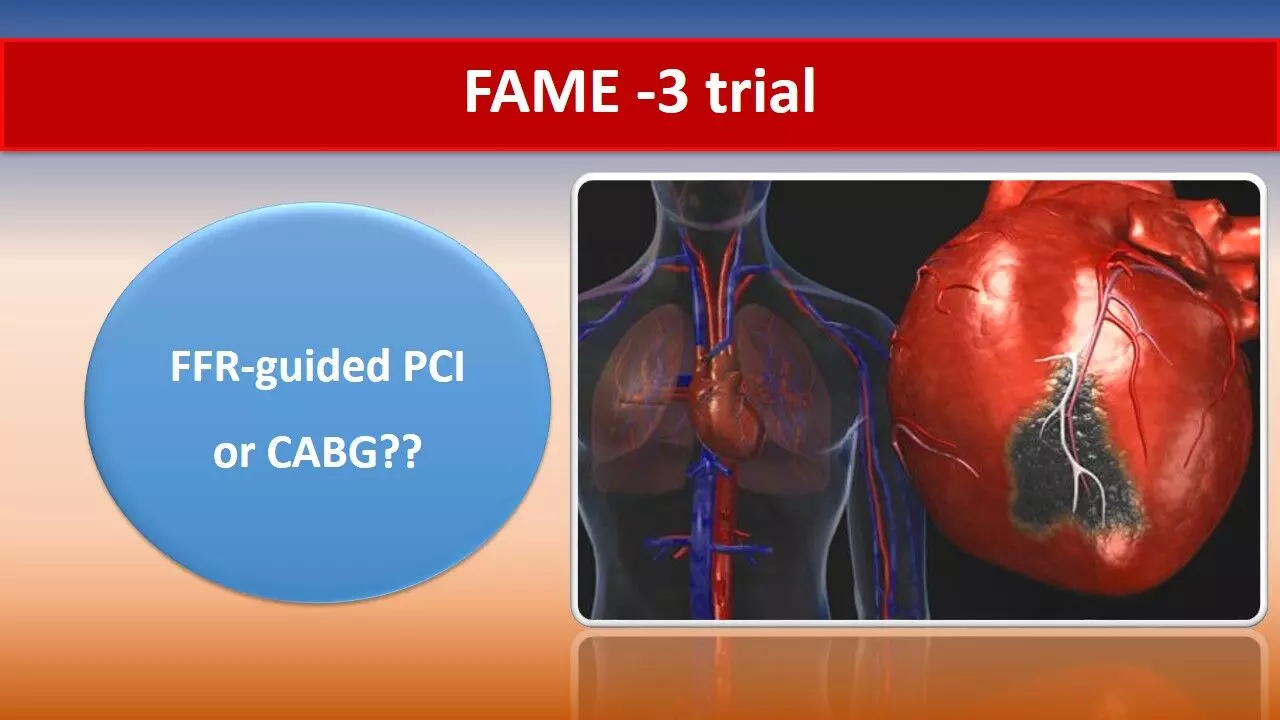 FAME -3 trial

FFR-guided PCI

or CABG??